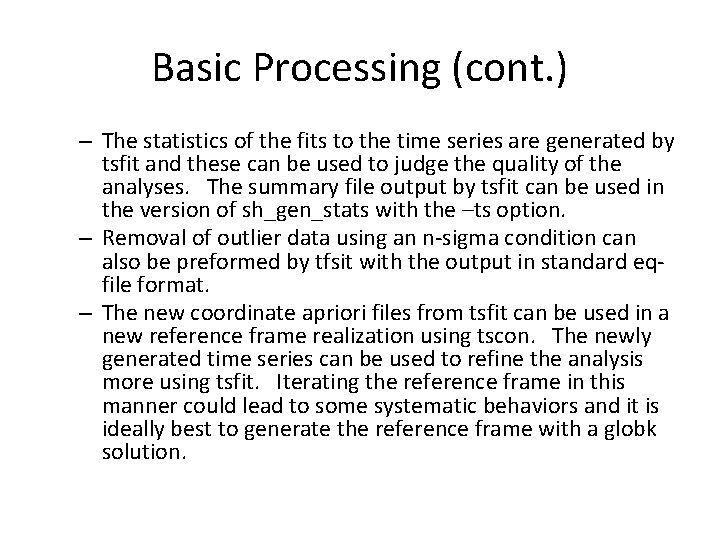 Basic Processing (cont.)

– The statistics of the fits to the time series are generated by tsfit and these can be used to judge the quality of the analyses. The summary file output by tsfit can be used in the version of sh_gen_stats with the –ts option.
– Removal of outlier data using an n-sigma condition can also be preformed by tfsit with the output in standard eq-file format.
– The new coordinate apriori files from tsfit can be used in a new reference frame realization using tscon. The newly generated time series can be used to refine the analysis more using tsfit. Iterating the reference frame in this manner could lead to some systematic behaviors and it is ideally best to generate the reference frame with a globk solution.